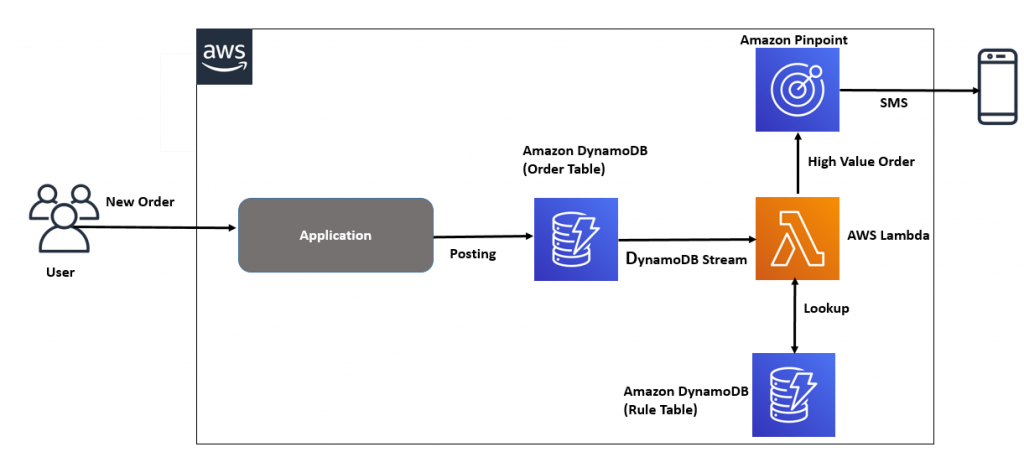 aws

Amazon Pinpoint

SMS

High Value Order

Amazon DynamoDB
(Order Table)

New Order

User

Application

Posting

DynamoDB Stream

AWS Lambda

Lookup

Amazon DynamoDB
(Rule Table)